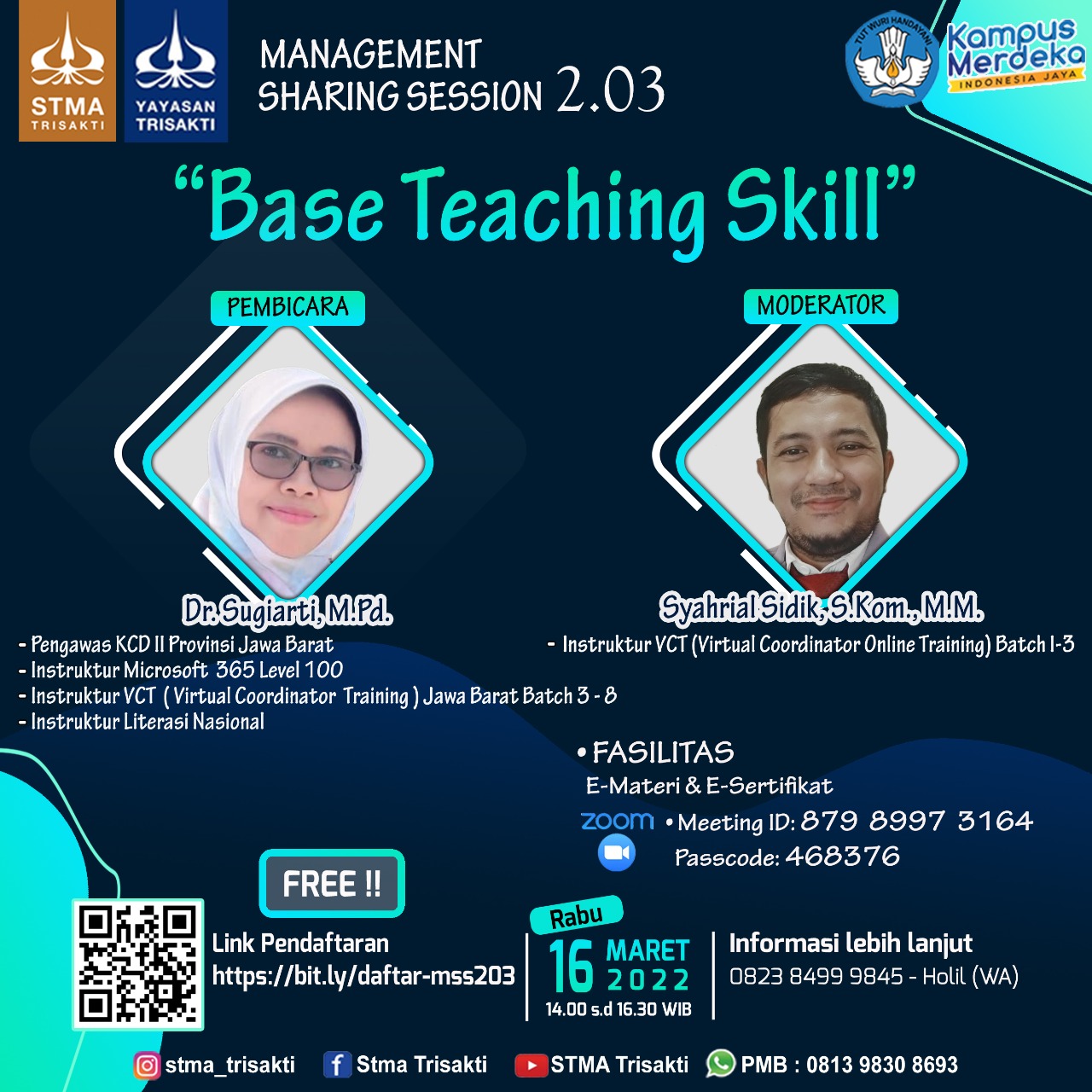 STMA TRISAKTI

YAYASAN TRISAKTI

MANAGEMENT SHARING SESSION 2.03

TUT WURI HANDAYANI

Kampus Merdeka INDONESIA JAYA

"Base Teaching Skill"

PEMBICARA

Dr. Sugiarti, M.Pd.

- Pengawas KCD II Provinsi Jawa Barat
- Instruktur Microsoft 365 Level 100
- Instruktur VCT ( Virtual Coordinator Training ) Jawa Barat Batch 3 - 8
- Instruktur Literasi Nasional

MODERATOR

Syahrial Sidik, S.Kom., M.M.

- Instruktur VCT (Virtual Coordinator Online Training) Batch I-3

• FASILITAS
E-Materi & E-Sertifikat

zoom • Meeting ID: 879 8997 3164
Passcode: 468376

FREE !!

Link Pendaftaran
https://bit.ly/daftar-mss203

Rabu
16 MARET 2022
14.00 s.d 16.30 WIB

Informasi lebih lanjut
0823 8499 9845 - Holil (WA)

stma_trisakti Stma Trisakti STMA Trisakti PMB : 0813 9830 8693